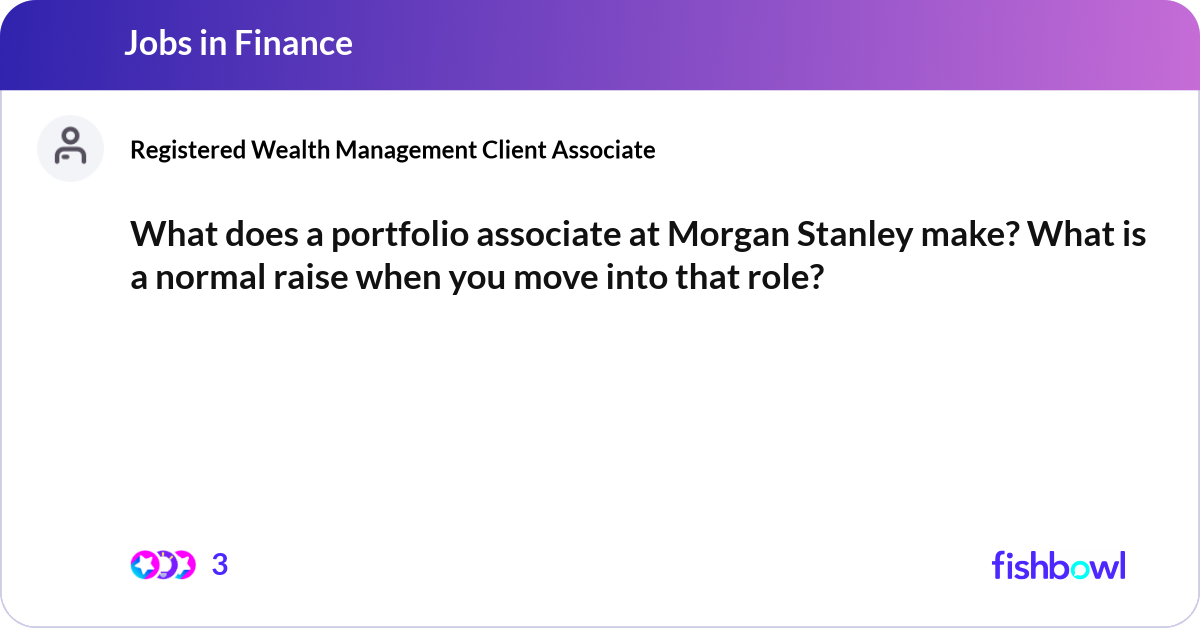 Jobs in Finance

Registered Wealth Management Client Associate

What does a portfolio associate at Morgan Stanley make? What is a normal raise when you move into that role?

3

fishbowl